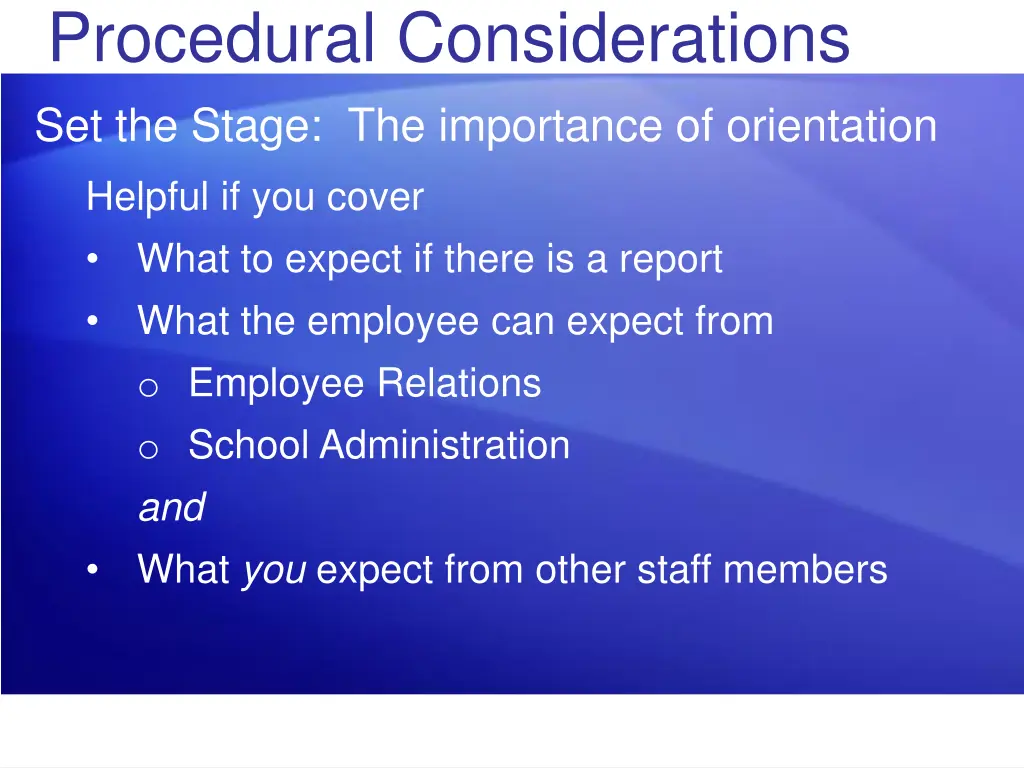 Procedural Considerations

Set the Stage: The importance of orientation

Helpful if you cover

• What to expect if there is a report
• What the employee can expect from
  o Employee Relations
  o School Administration

and

• What you expect from other staff members